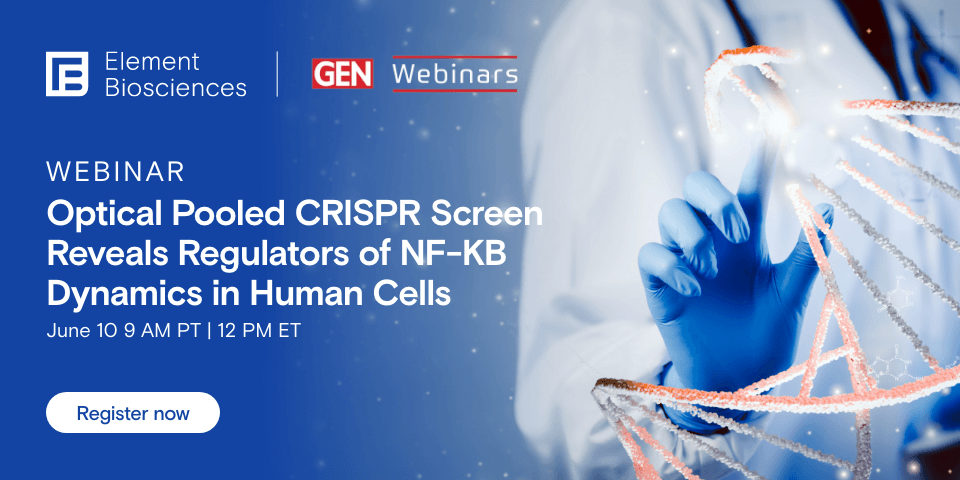 Element Biosciences

GEN Webinars

WEBINAR

Optical Pooled CRISPR Screen Reveals Regulators of NF-KB Dynamics in Human Cells

June 10 9 AM PT | 12 PM ET

Register now